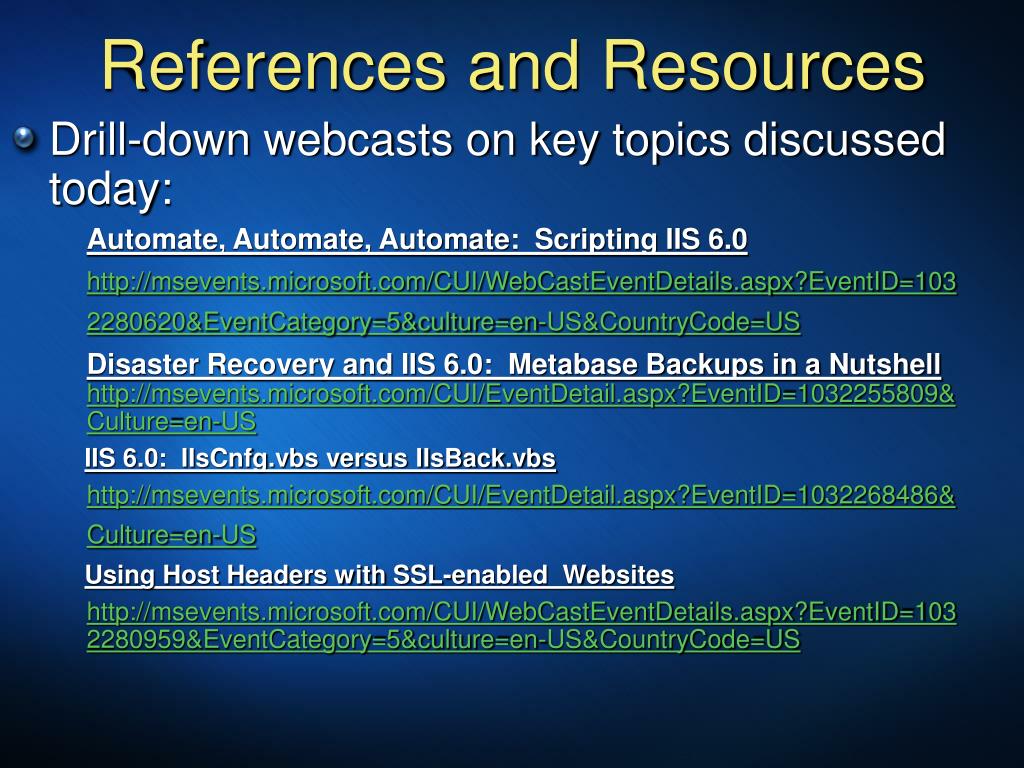 References and Resources

Drill-down webcasts on key topics discussed today:

Automate, Automate, Automate: Scripting IIS 6.0

http://msevents.microsoft.com/CUI/WebCastEventDetails.aspx?EventID=1032280620&EventCategory=5&culture=en-US&CountryCode=US

Disaster Recovery and IIS 6.0: Metabase Backups in a Nutshell

http://msevents.microsoft.com/CUI/EventDetail.aspx?EventID=1032255809&Culture=en-US

IIS 6.0: IIsCnfg.vbs versus IIsBack.vbs

http://msevents.microsoft.com/CUI/EventDetail.aspx?EventID=1032268486&Culture=en-US

Using Host Headers with SSL-enabled Websites

http://msevents.microsoft.com/CUI/WebCastEventDetails.aspx?EventID=1032280959&EventCategory=5&culture=en-US&CountryCode=US